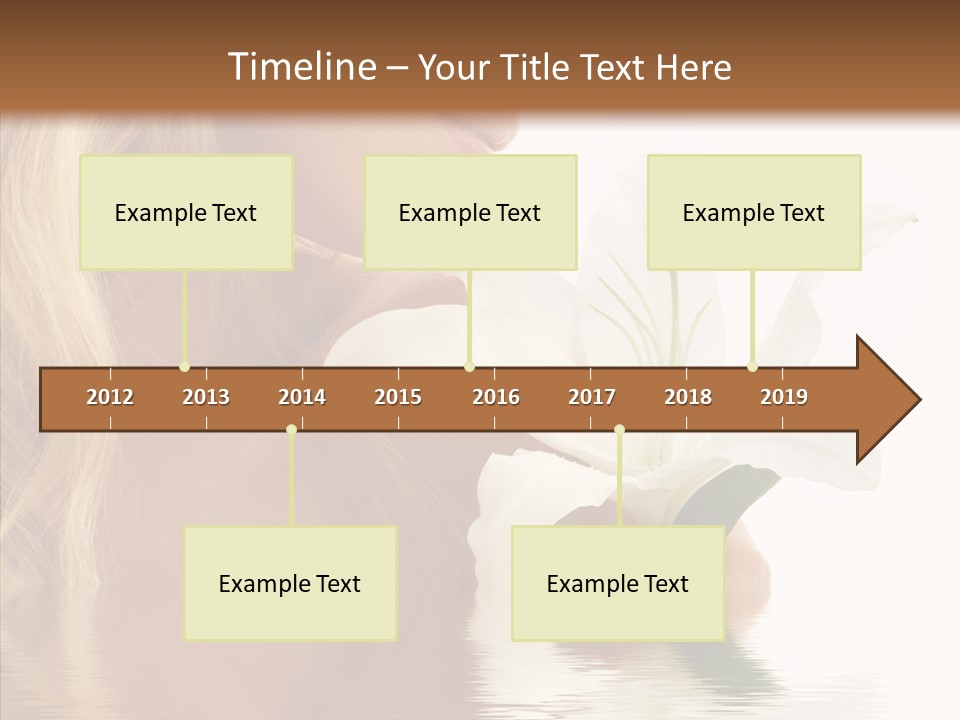 Timeline – Your Title Text Here

Example Text

Example Text

Example Text

2012 2013 2014 2015 2016 2017 2018 2019

Example Text

Example Text